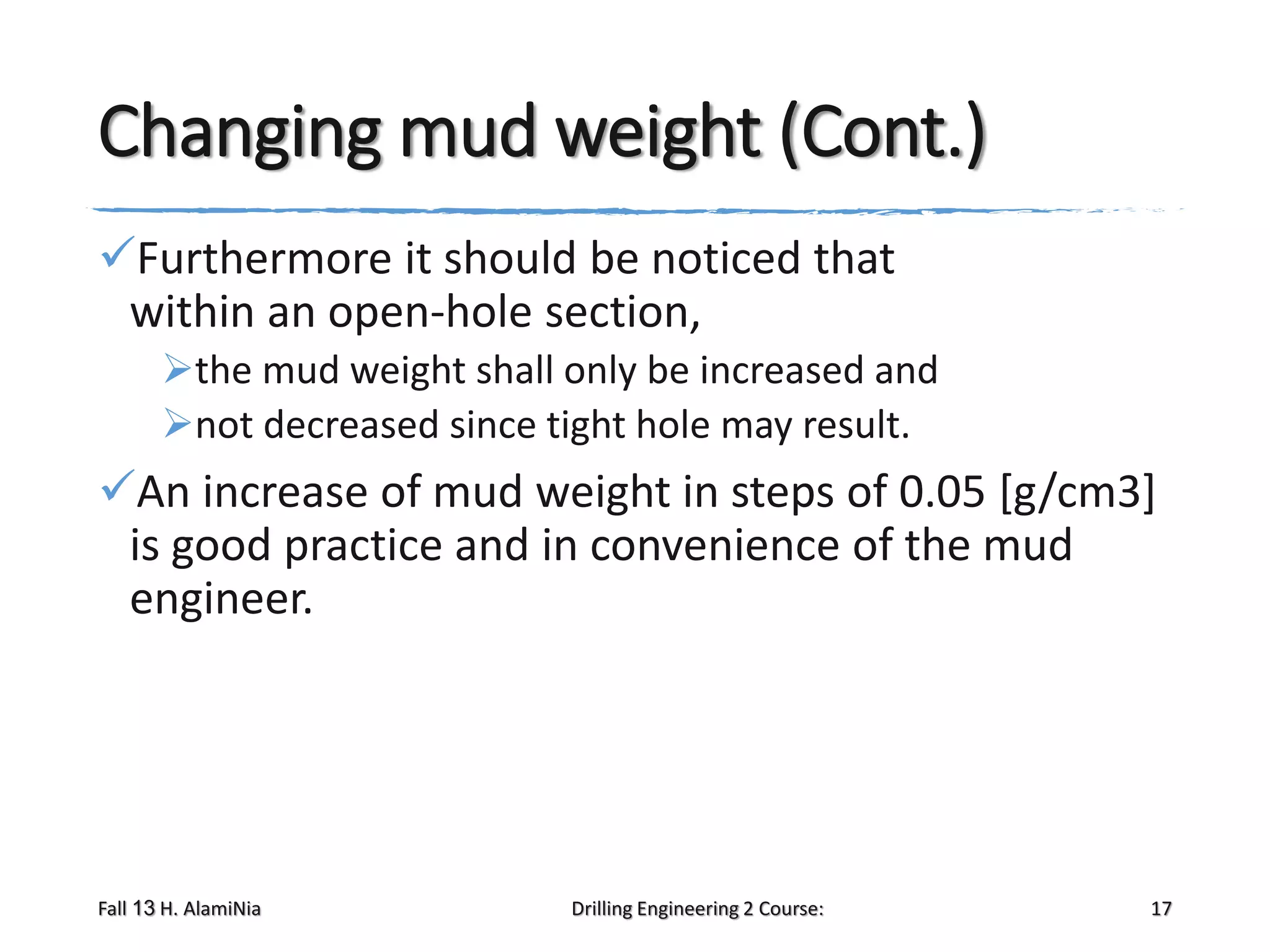 Changing mud weight (Cont.)

✓Furthermore it should be noticed that within an open-hole section,

➢the mud weight shall only be increased and

➢not decreased since tight hole may result.

✓An increase of mud weight in steps of 0.05 [g/cm3] is good practice and in convenience of the mud engineer.

Fall 13 H. AlamiNia

Drilling Engineering 2 Course:

17